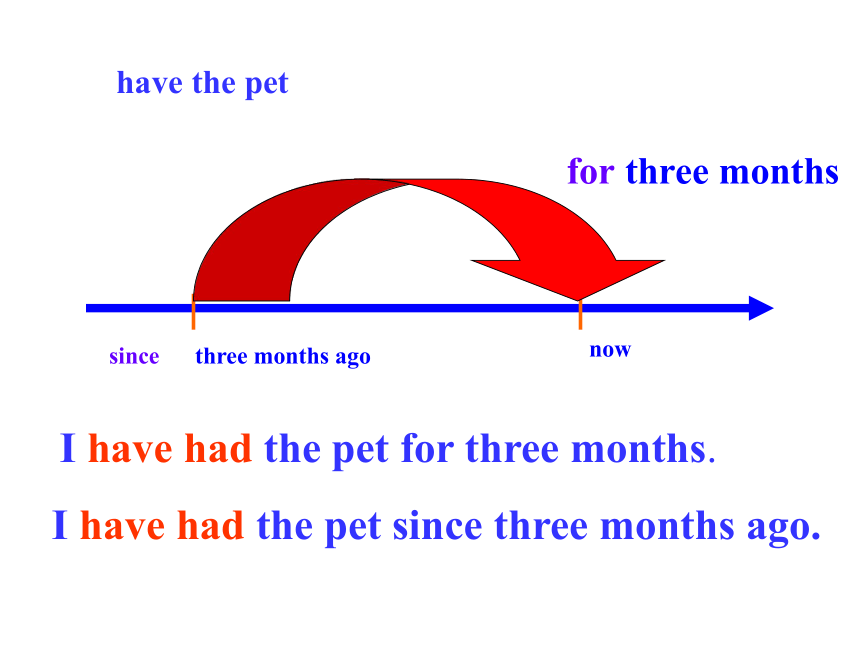 have the pet

for three months

since three months ago

now

I have had the pet for three months.

I have had the pet since three months ago.